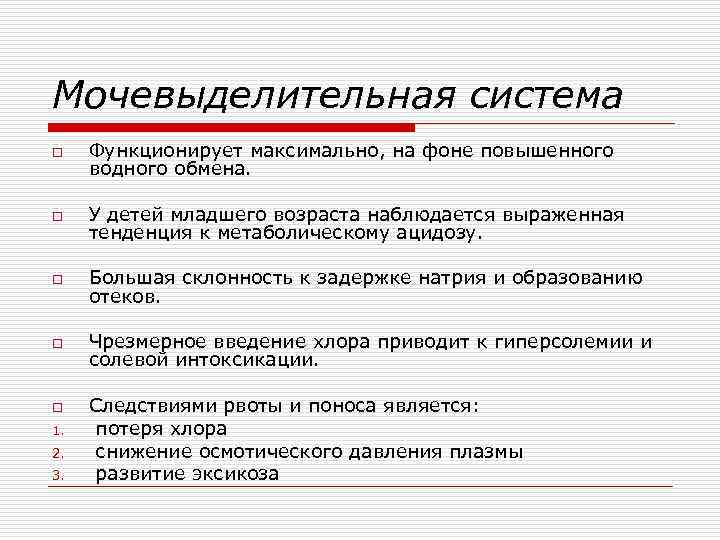 Мочевыделительная система

Функционирует максимально, на фоне повышенного водного обмена.

У детей младшего возраста наблюдается выраженная тенденция к метаболическому ацидозу.

Большая склонность к задержке натрия и образованию отеков.

Чрезмерное введение хлора приводит к гиперсолемии и солевой интоксикации.

Следствиями рвоты и поноса является:
1. потеря хлора
2. снижение осмотического давления плазмы
3. развитие эксикоза